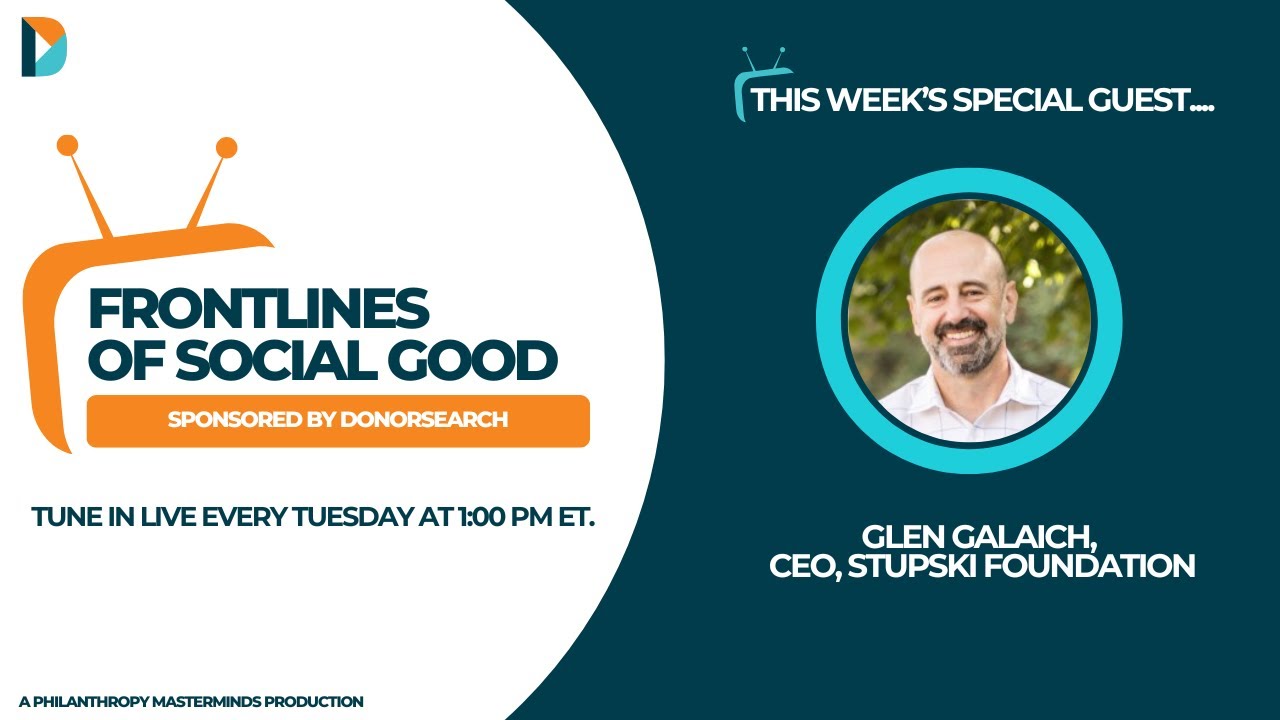 FRONTLINES OF SOCIAL GOOD

SPONSORED BY DONORSEARCH

TUNE IN LIVE EVERY TUESDAY AT 1:00 PM ET.

A PHILANTHROPY MASTERMINDS PRODUCTION

THIS WEEK'S SPECIAL GUEST....

GLEN GALAICH,
CEO, STUPSKI FOUNDATION